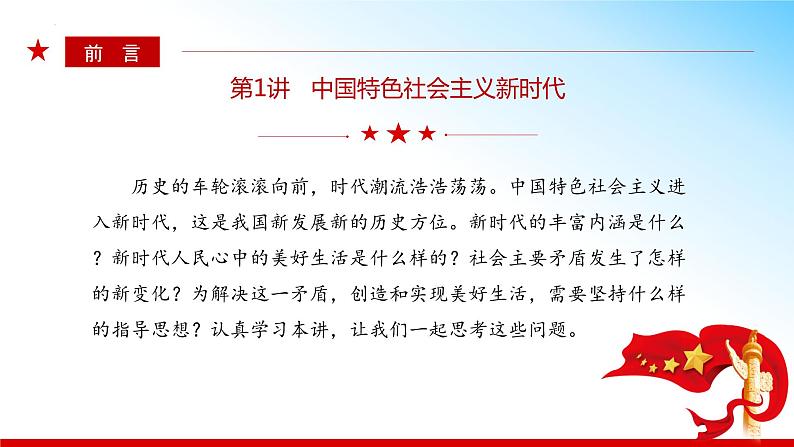 前 言

第1讲　中国特色社会主义新时代

历史的车轮滚滚向前，时代潮流浩浩荡荡。中国特色社会主义进入新时代，这是我国新发展新的历史方位。新时代的丰富内涵是什么？新时代人民心中的美好生活是什么样的？社会主要矛盾发生了怎样的新变化？为解决这一矛盾，创造和实现美好生活，需要坚持什么样的指导思想？认真学习本讲，让我们一起思考这些问题。